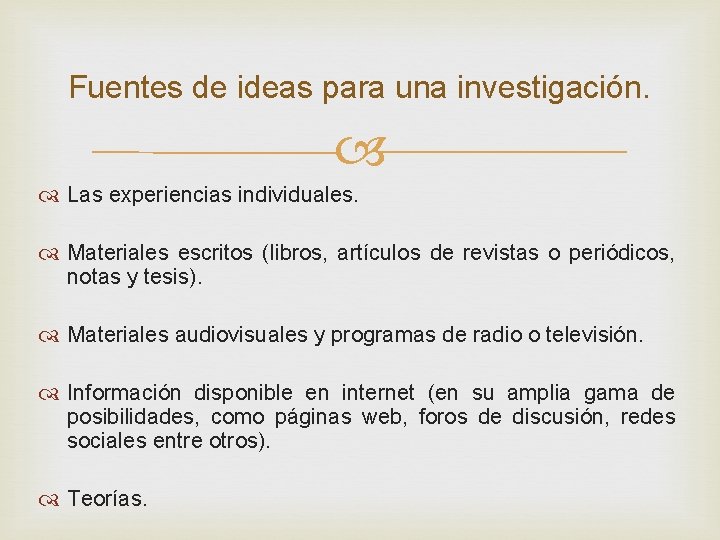 Fuentes de ideas para una investigación.

Las experiencias individuales.

Materiales escritos (libros, artículos de revistas o periódicos, notas y tesis).

Materiales audiovisuales y programas de radio o televisión.

Información disponible en internet (en su amplia gama de posibilidades, como páginas web, foros de discusión, redes sociales entre otros).

Teorías.